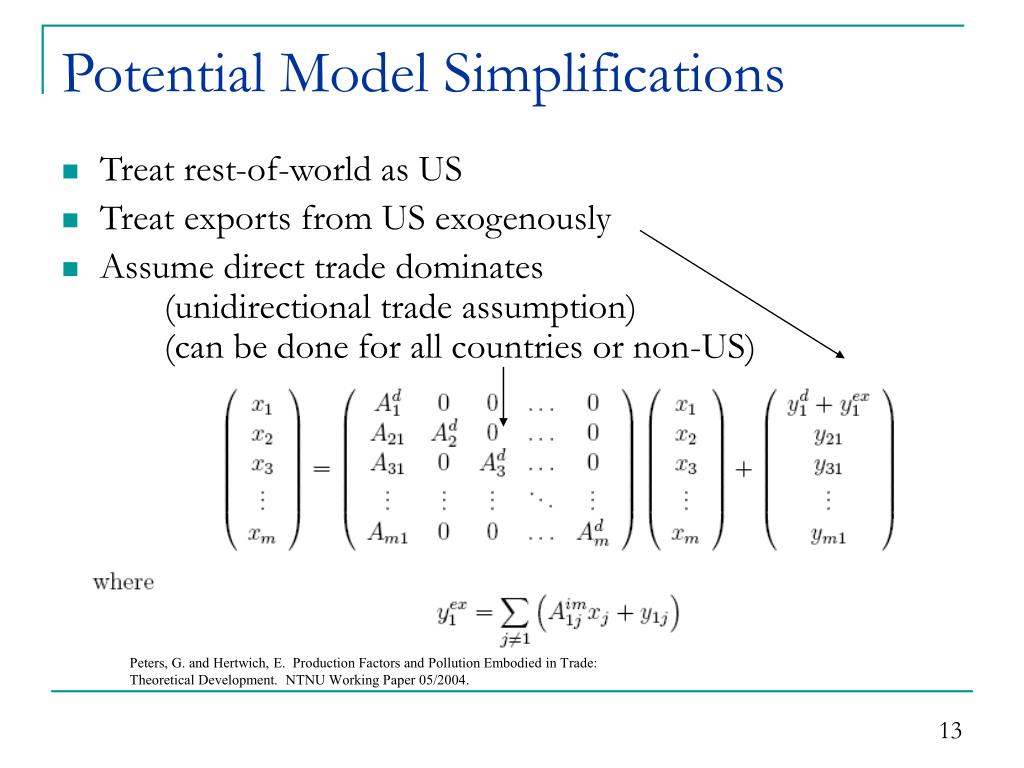 Potential Model Simplifications

Treat rest-of-world as US

Treat exports from US exogenously

Assume direct trade dominates
(unidirectional trade assumption)
(can be done for all countries or non-US)

$$\begin{pmatrix} x_1 \\ x_2 \\ x_3 \\ \vdots \\ x_m \end{pmatrix} = \begin{pmatrix} A_1^d & 0 & 0 & \dots & 0 \\ A_{21} & A_2^d & 0 & \dots & 0 \\ A_{31} & 0 & A_3^d & \dots & 0 \\ \vdots & \vdots & \vdots & \ddots & \vdots \\ A_{m1} & 0 & 0 & \dots & A_m^d \end{pmatrix} \begin{pmatrix} x_1 \\ x_2 \\ x_3 \\ \vdots \\ x_m \end{pmatrix} + \begin{pmatrix} y_1^d + y_1^{ex} \\ y_{21} \\ y_{31} \\ \vdots \\ y_{m1} \end{pmatrix}$$

where

$$y_1^{ex} = \sum_{j \neq 1} \left( A_{1j}^{im} x_j + y_{1j} \right)$$

Peters, G. and Hertwich, E. Production Factors and Pollution Embodied in Trade: Theoretical Development. NTNU Working Paper 05/2004.

13